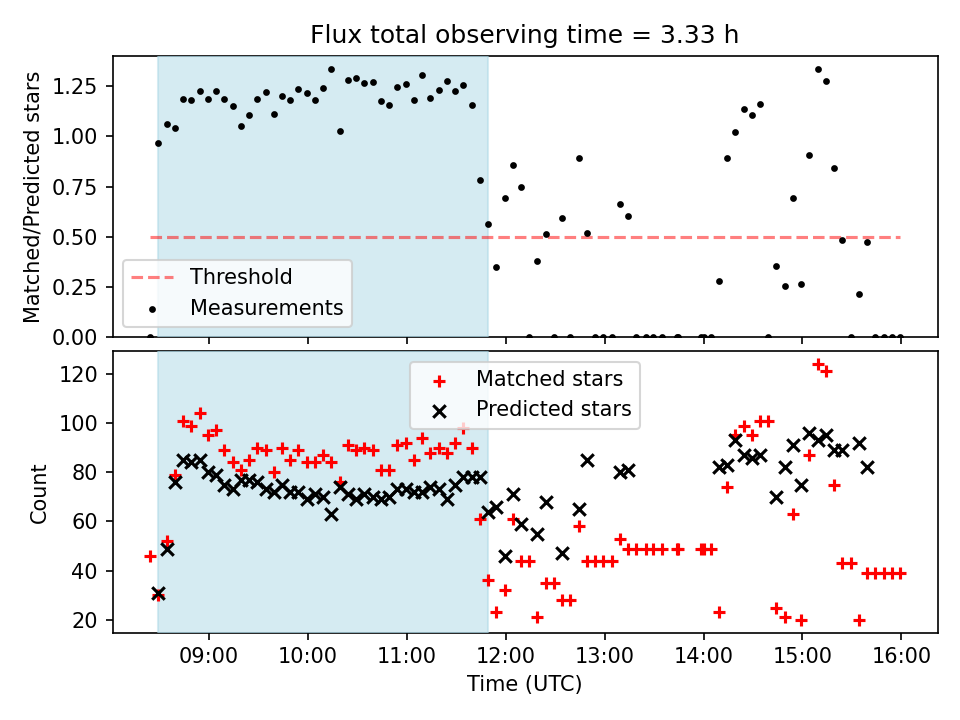 Flux total observing time = 3.33 h

Matched/Predicted stars

1.25
1.00
0.75
0.50
0.25
0.00

Threshold
Measurements

Count

120
100
80
60
40
20

Matched stars
Predicted stars

09:00 10:00 11:00 12:00 13:00 14:00 15:00 16:00

Time (UTC)